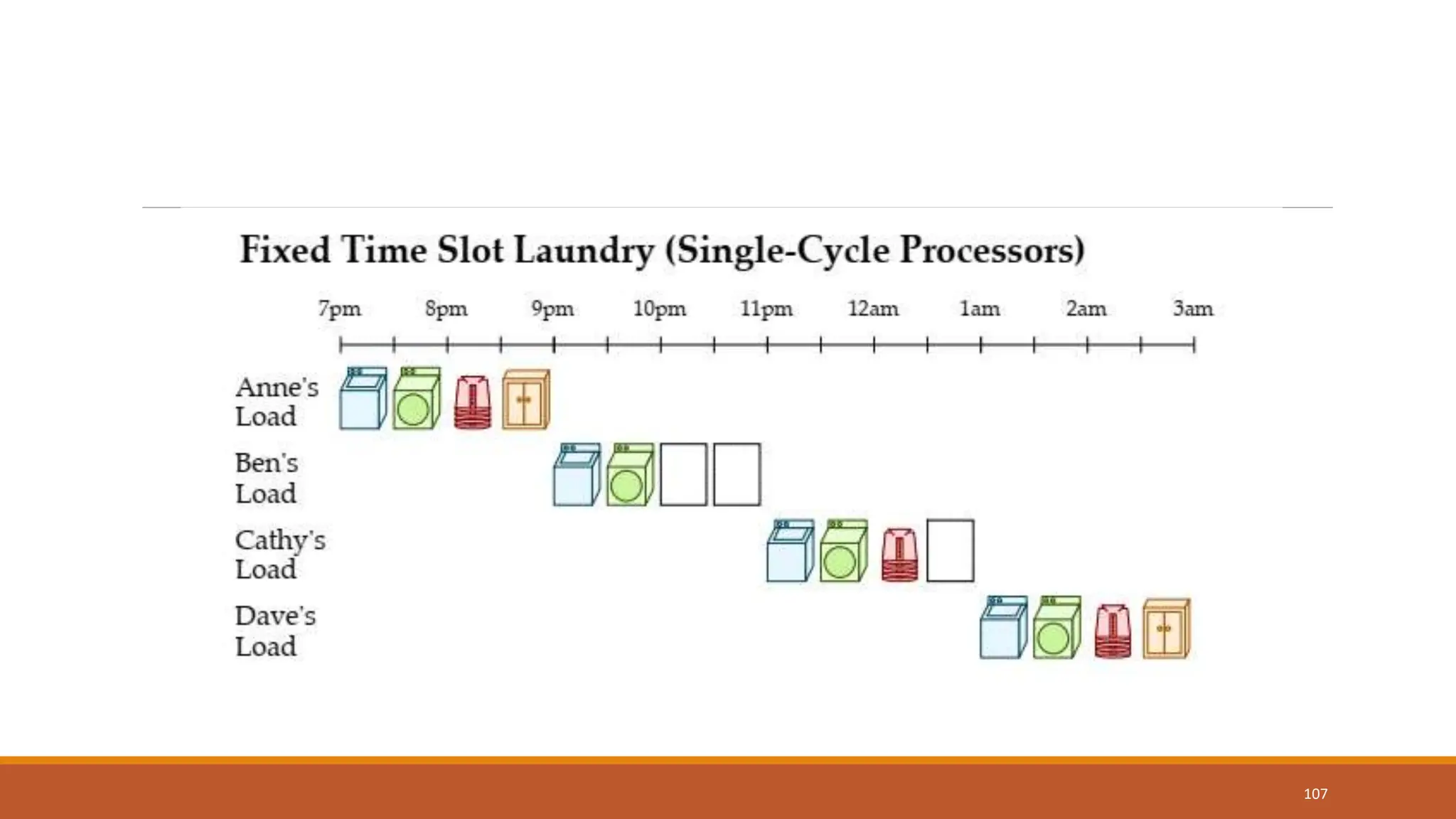 Fixed Time Slot Laundry (Single-Cycle Processors)

7pm 8pm 9pm 10pm 11pm 12am 1am 2am 3am

Anne's Load

Ben's Load

Cathy's Load

Dave's Load

107